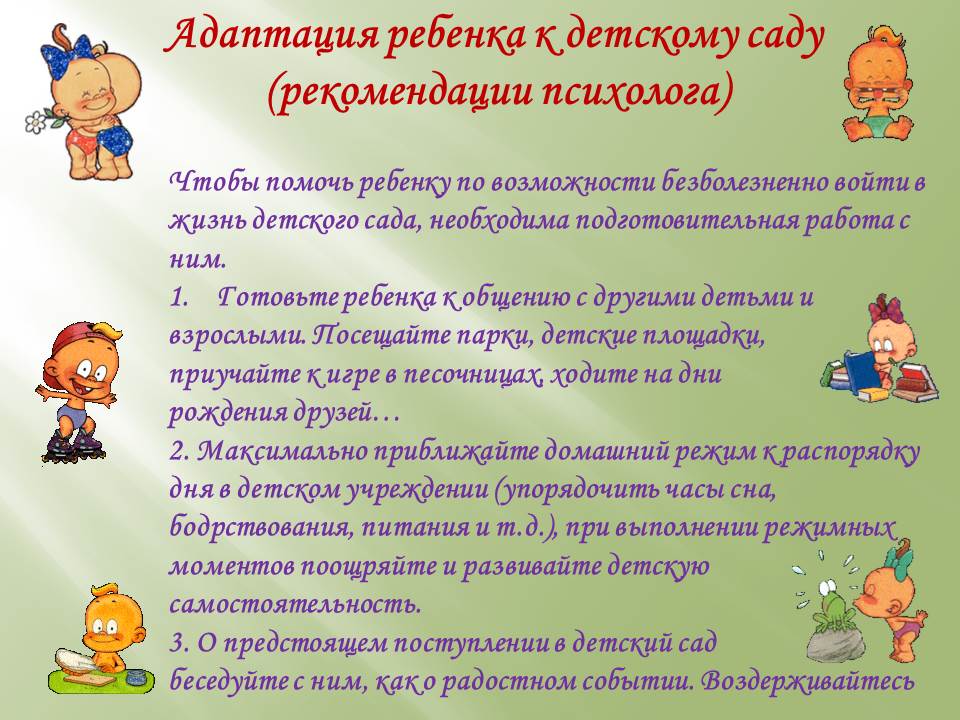 Адаптация ребенка к детскому саду (рекомендации психолога)

Чтобы помочь ребенку по возможности безболезненно войти в жизнь детского сада, необходима подготовительная работа с ним.
1. Готовьте ребенка к общению с другими детьми и взрослыми. Посещайте парки, детские площадки, приучайте к игре в песочницах, ходите на дни рождения друзей…
2. Максимально приближайте домашний режим к распорядку дня в детском учреждении (упорядочить часы сна, бодрствования, питания и т.д.), при выполнении режимных моментов поощряйте и развивайте детскую самостоятельность.
3. О предстоящем поступлении в детский сад беседуйте с ним, как о радостном событии. Воздерживайтесь